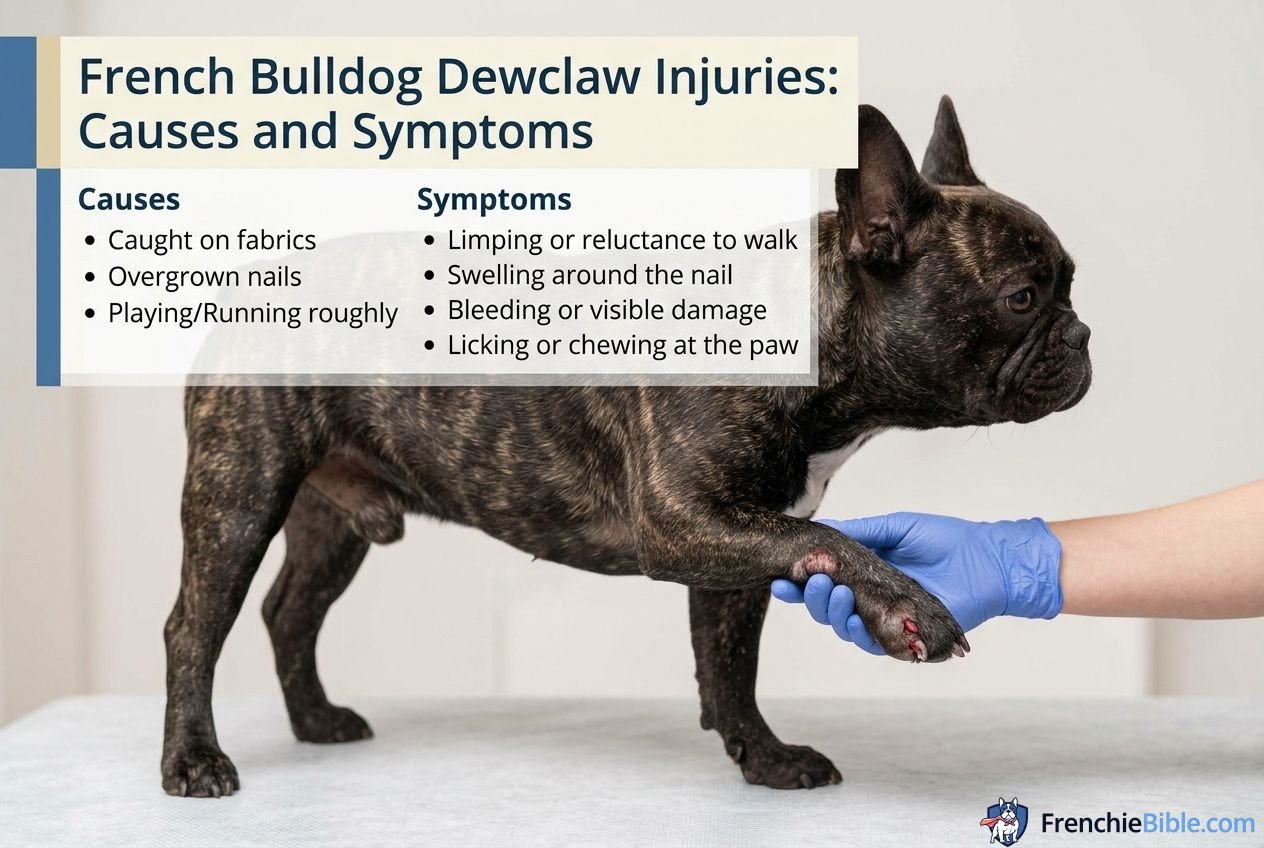 French Bulldog Dewclaw Injuries: Causes and Symptoms

Causes
• Caught on fabrics
• Overgrown nails
• Playing/Running roughly

Symptoms
• Limping or reluctance to walk
• Swelling around the nail
• Bleeding or visible damage
• Licking or chewing at the paw

FrenchieBible.com